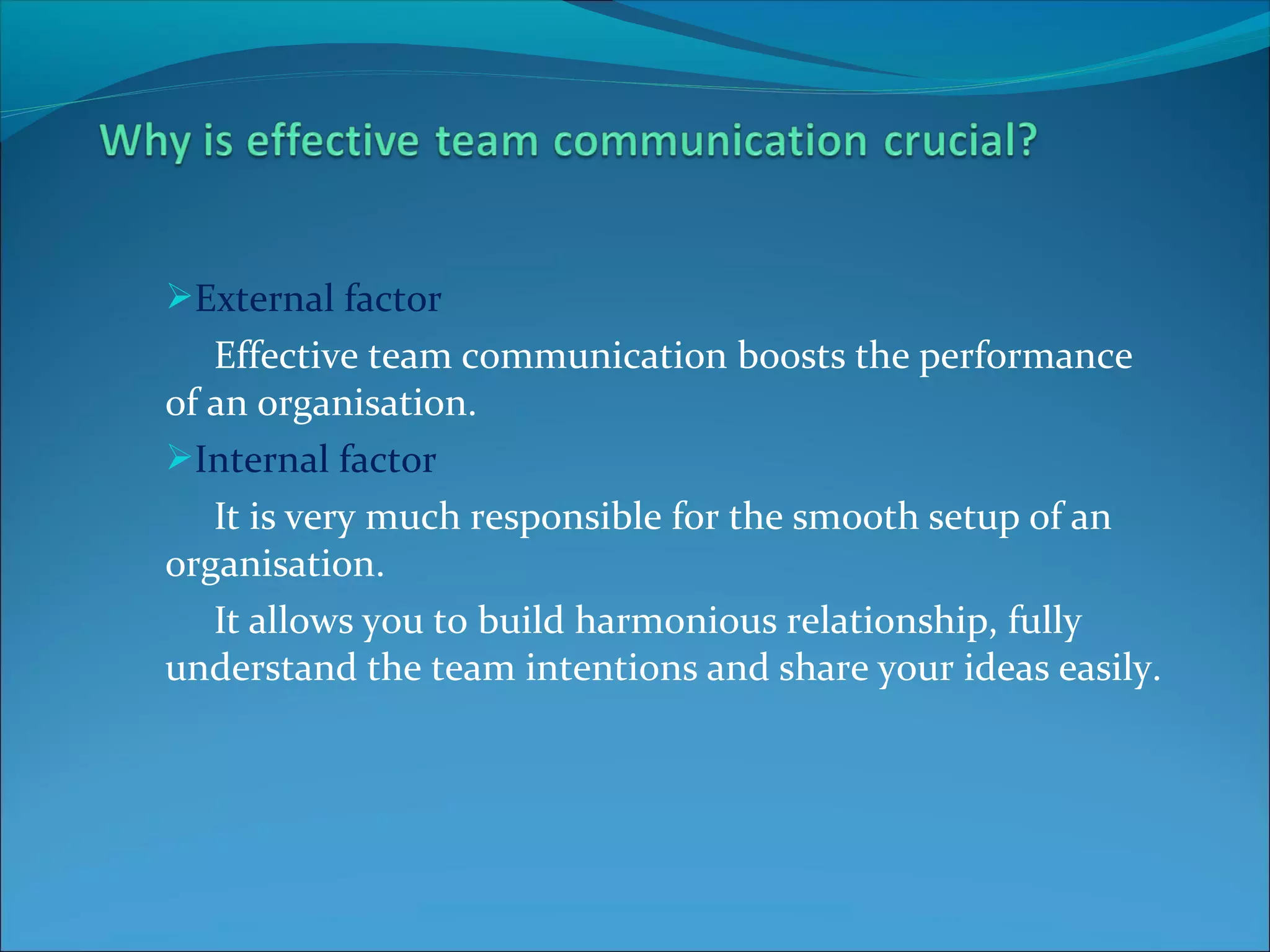 Why is effective team communication crucial?

➢External factor

Effective team communication boosts the performance of an organisation.

➢Internal factor

It is very much responsible for the smooth setup of an organisation.

It allows you to build harmonious relationship, fully understand the team intentions and share your ideas easily.